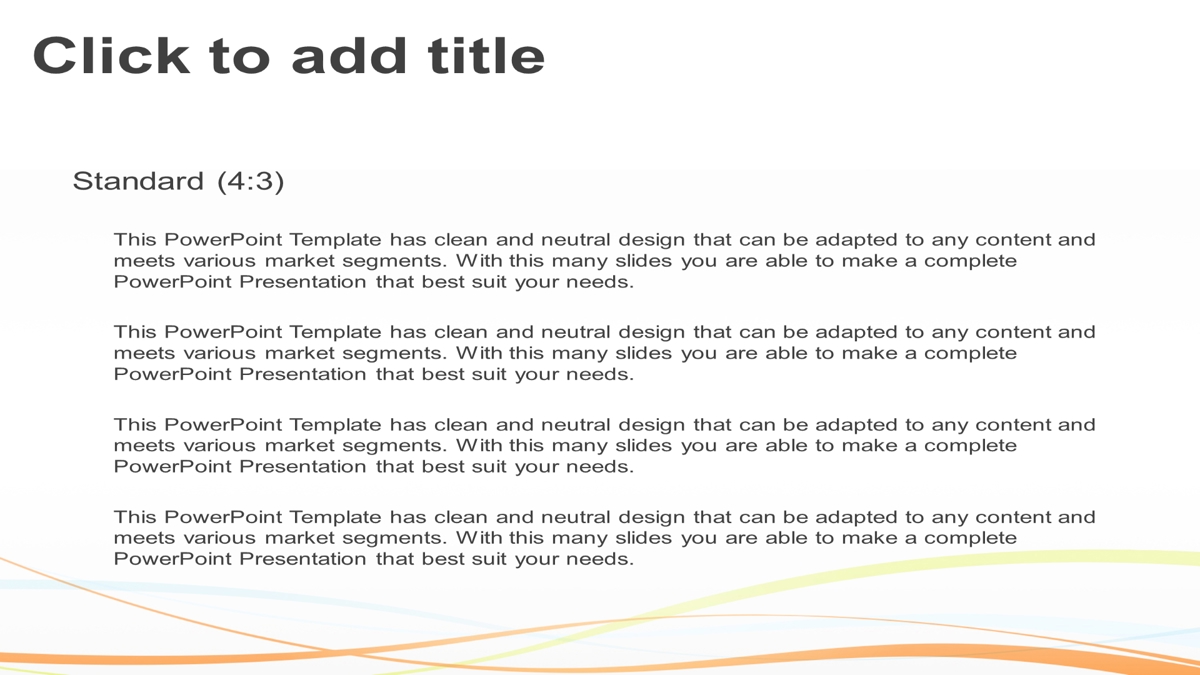 Click to add title

Standard (4:3)

This PowerPoint Template has clean and neutral design that can be adapted to any content and meets various market segments. With this many slides you are able to make a complete PowerPoint Presentation that best suit your needs.

This PowerPoint Template has clean and neutral design that can be adapted to any content and meets various market segments. With this many slides you are able to make a complete PowerPoint Presentation that best suit your needs.

This PowerPoint Template has clean and neutral design that can be adapted to any content and meets various market segments. With this many slides you are able to make a complete PowerPoint Presentation that best suit your needs.

This PowerPoint Template has clean and neutral design that can be adapted to any content and meets various market segments. With this many slides you are able to make a complete PowerPoint Presentation that best suit your needs.